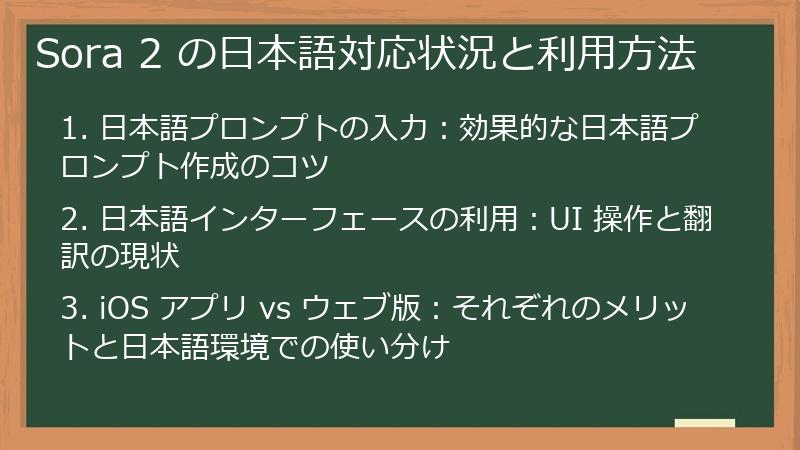 Sora 2 の日本語対応状況と利用方法

1. 日本語プロンプトの入力：効果的な日本語プロンプト作成のコツ

2. 日本語インターフェースの利用：UI 操作と翻訳の現状

3. iOS アプリ vs ウェブ版：それぞれのメリットと日本語環境での使い分け